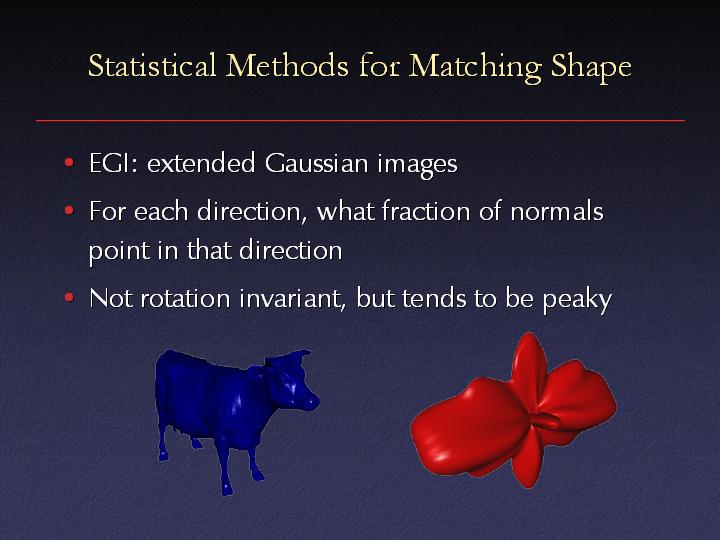 Statistical Methods for Matching Shape

• EGI: extended Gaussian images
• For each direction, what fraction of normals point in that direction
• Not rotation invariant, but tends to be peaky